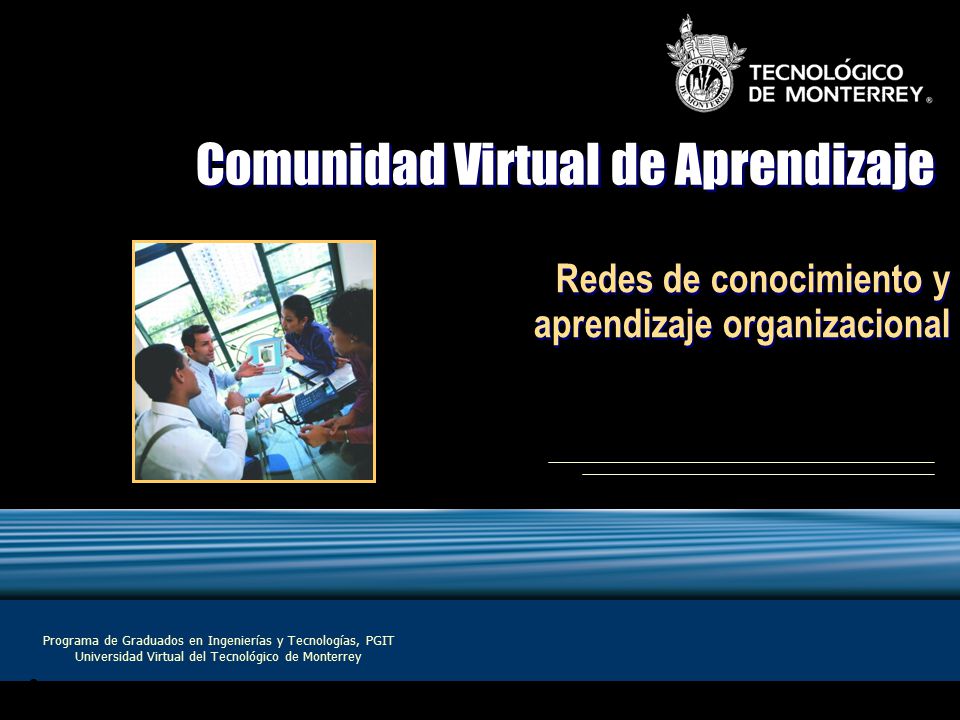 TECNOLÓGICO
DE MONTERREY®

Comunidad Virtual de Aprendizaje

Redes de conocimiento y aprendizaje organizacional

Programa de Graduados en Ingenierías y Tecnologías, PGIT
Universidad Virtual del Tecnológico de Monterrey